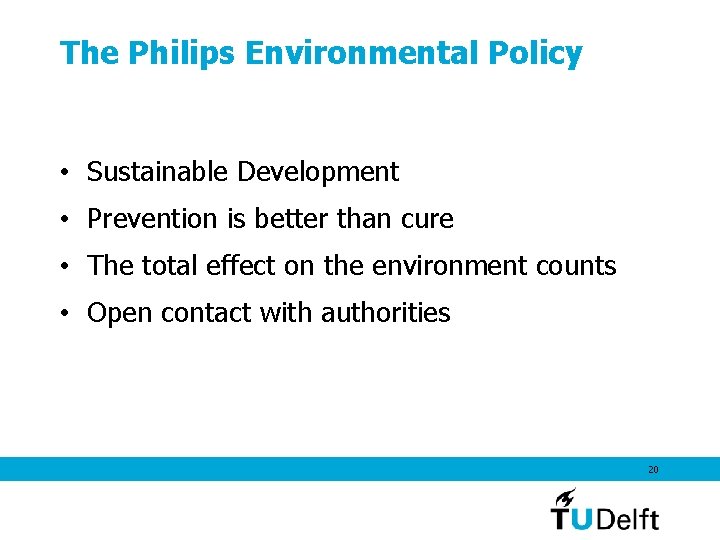 The Philips Environmental Policy

• Sustainable Development
• Prevention is better than cure
• The total effect on the environment counts
• Open contact with authorities

20

TUDelft